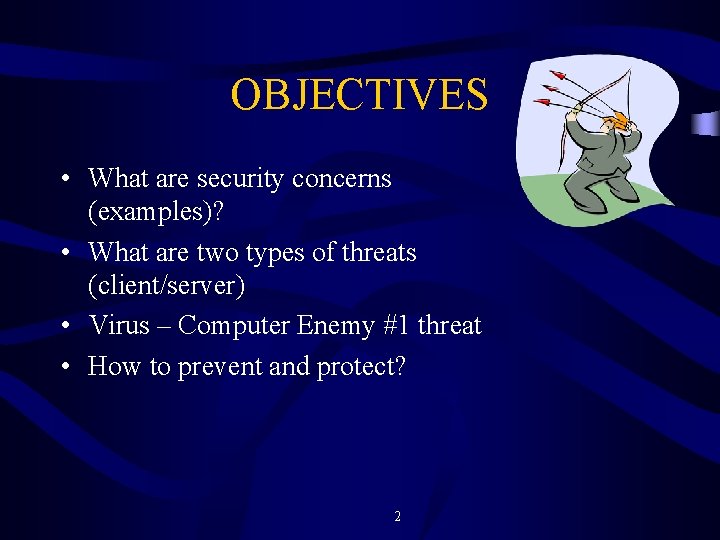 OBJECTIVES

• What are security concerns (examples)?
• What are two types of threats (client/server)
• Virus – Computer Enemy #1 threat
• How to prevent and protect?

2